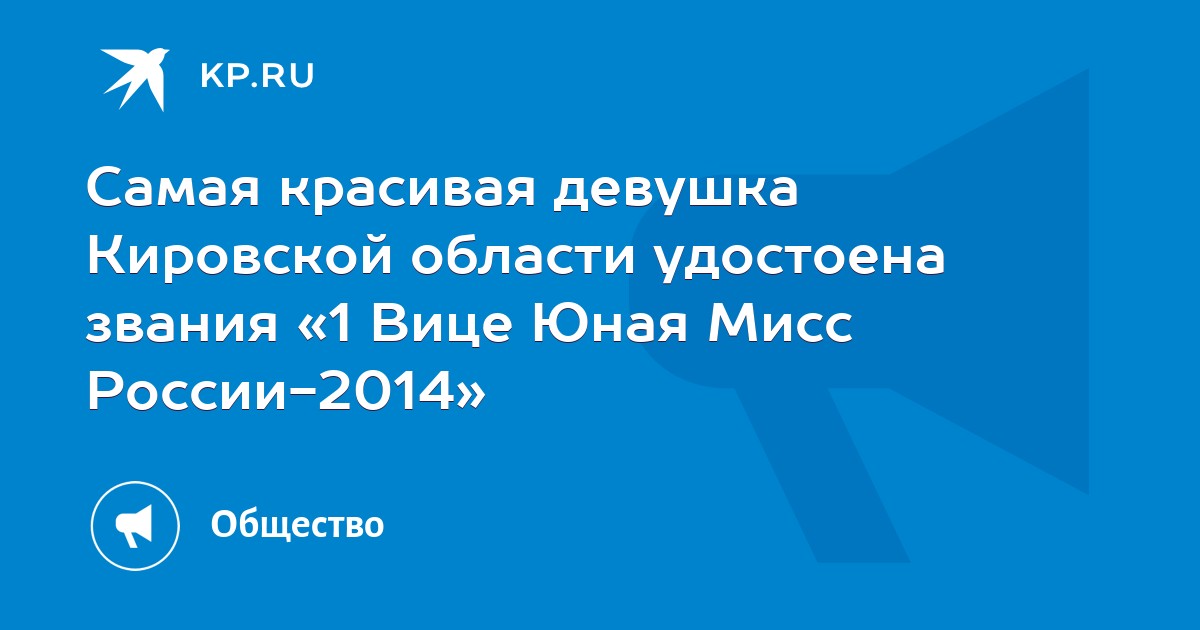 KP.RU

Самая красивая девушка Кировской области удостоена звания «1 Вице Юная Мисс России-2014»

Общество